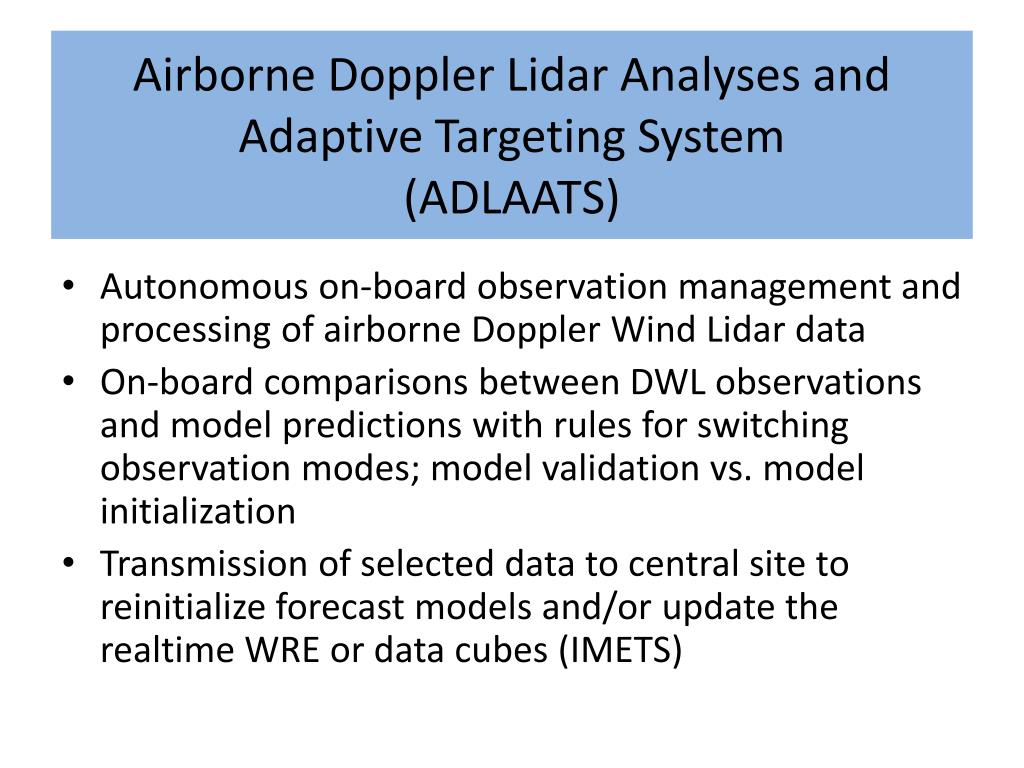 Airborne Doppler Lidar Analyses and Adaptive Targeting System
(ADLAATS)

• Autonomous on-board observation management and processing of airborne Doppler Wind Lidar data
• On-board comparisons between DWL observations and model predictions with rules for switching observation modes; model validation vs. model initialization
• Transmission of selected data to central site to reinitialize forecast models and/or update the realtime WRE or data cubes (IMETS)